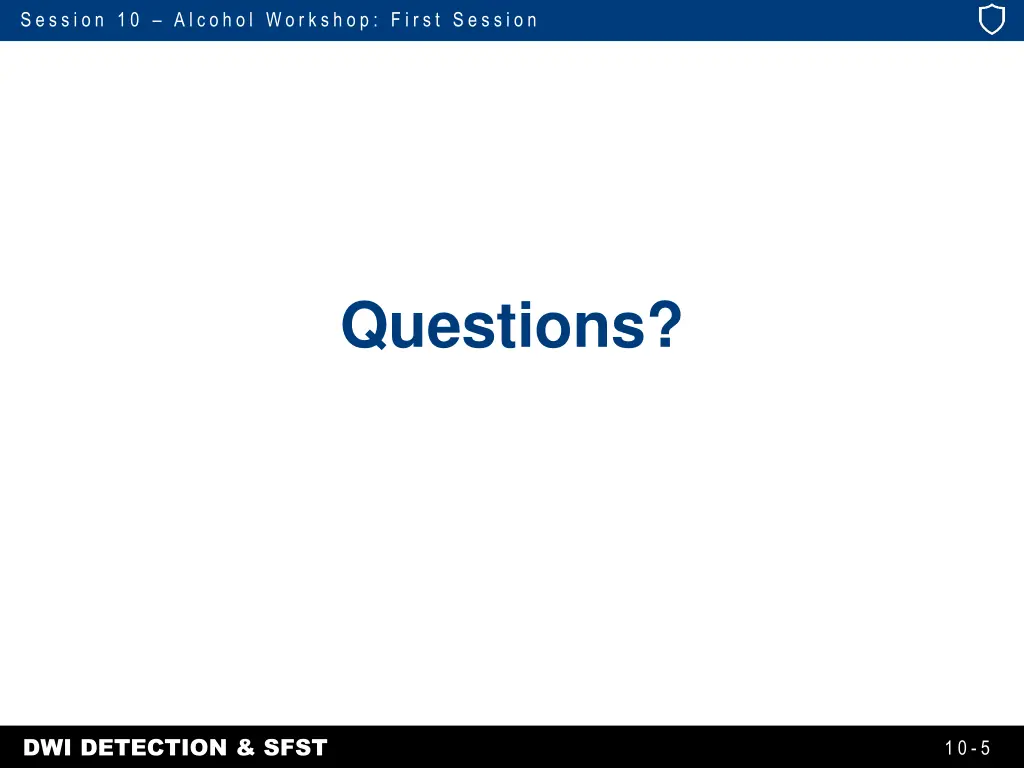 Session 10 – Alcohol Workshop: First Session

Questions?

DWI DETECTION & SFST

10-5